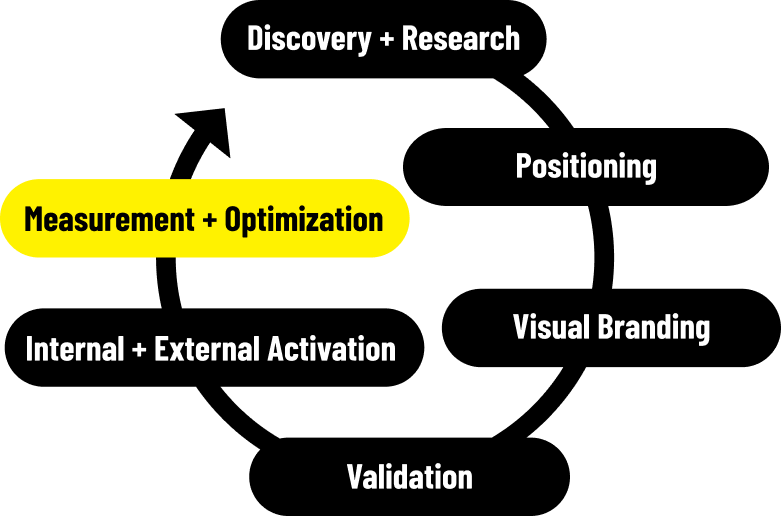 Discovery + Research

Positioning

Visual Branding

Validation

Internal + External Activation

Measurement + Optimization